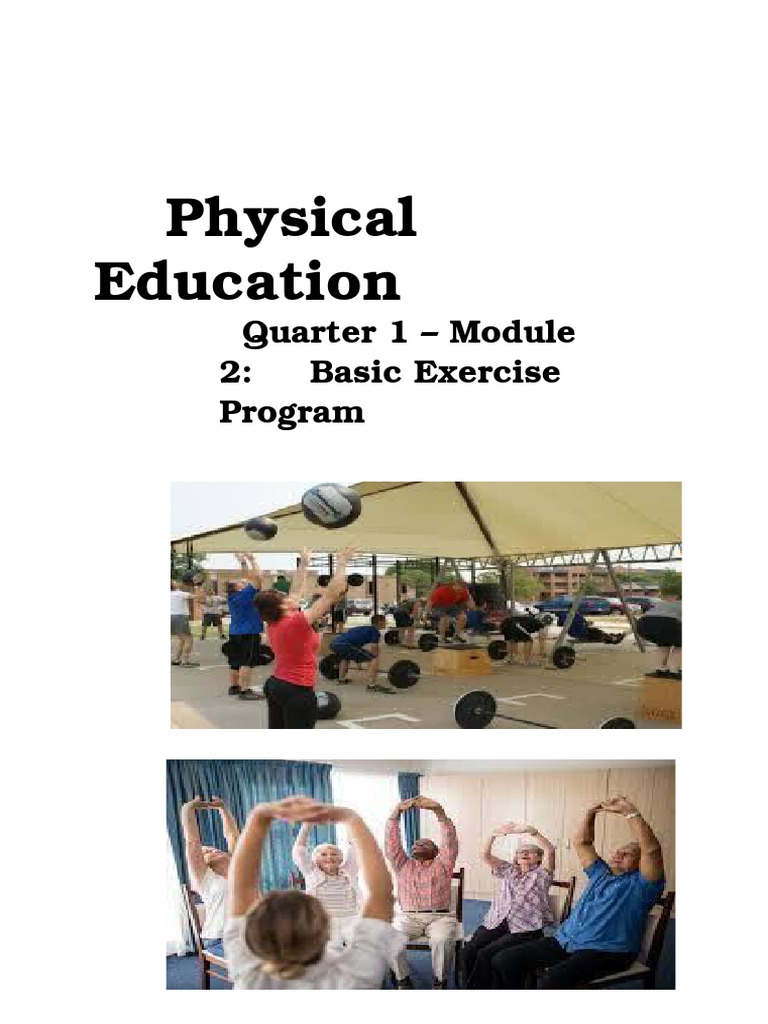 Physical Education

Quarter 1 – Module 2: Basic Exercise Program